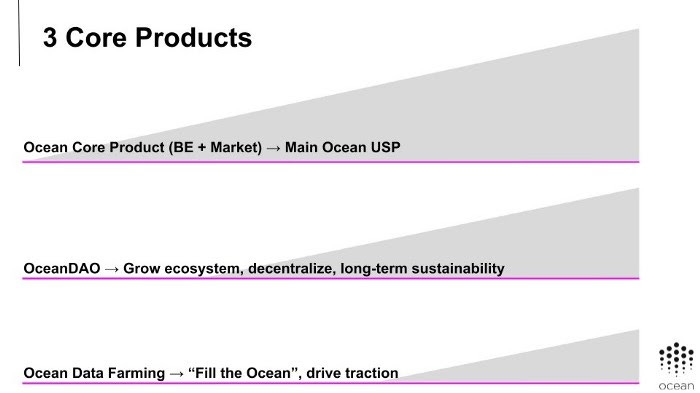 3 Core Products

Ocean Core Product (BE + Market) → Main Ocean USP

OceanDAO → Grow ecosystem, decentralize, long-term sustainability

Ocean Data Farming → “Fill the Ocean”, drive traction

ocean